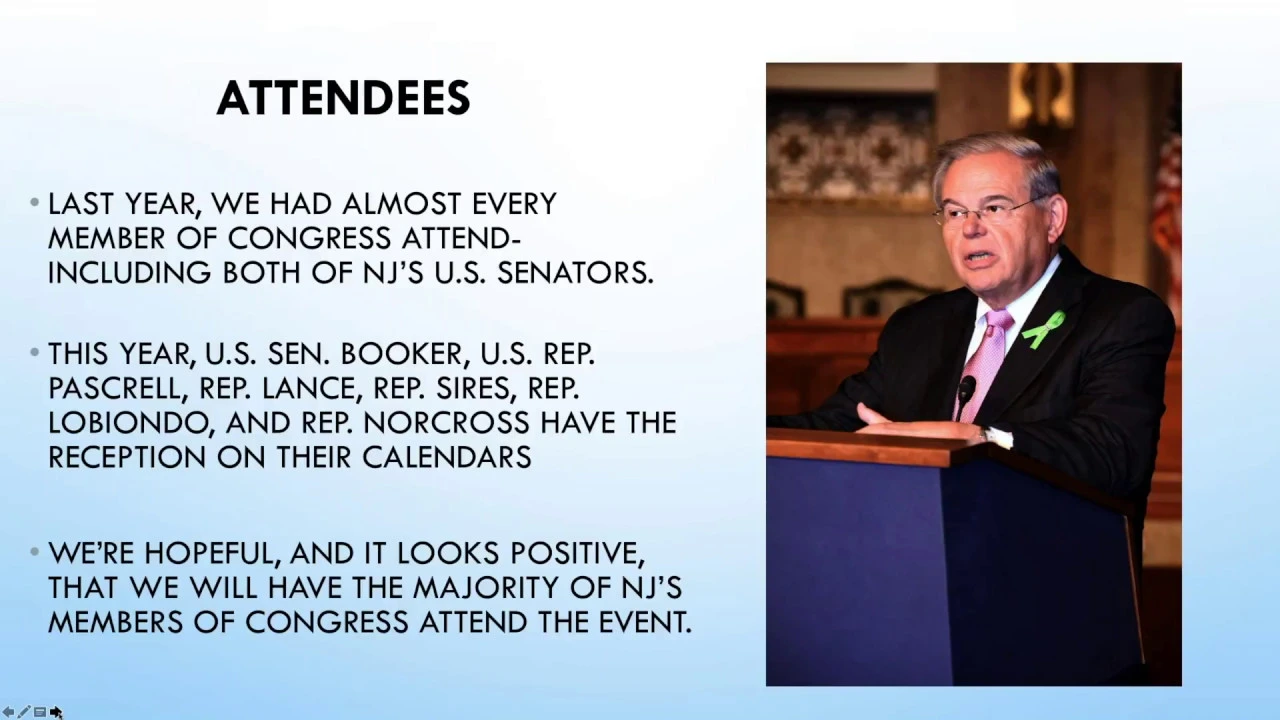 ATTENDEES

• LAST YEAR, WE HAD ALMOST EVERY MEMBER OF CONGRESS ATTEND- INCLUDING BOTH OF NJ'S U.S. SENATORS.

• THIS YEAR, U.S. SEN. BOOKER, U.S. REP. PASCRELL, REP. LANCE, REP. SIRES, REP. LOBIONDO, AND REP. NORCROSS HAVE THE RECEPTION ON THEIR CALENDARS

• WE'RE HOPEFUL, AND IT LOOKS POSITIVE, THAT WE WILL HAVE THE MAJORITY OF NJ'S MEMBERS OF CONGRESS ATTEND THE EVENT.